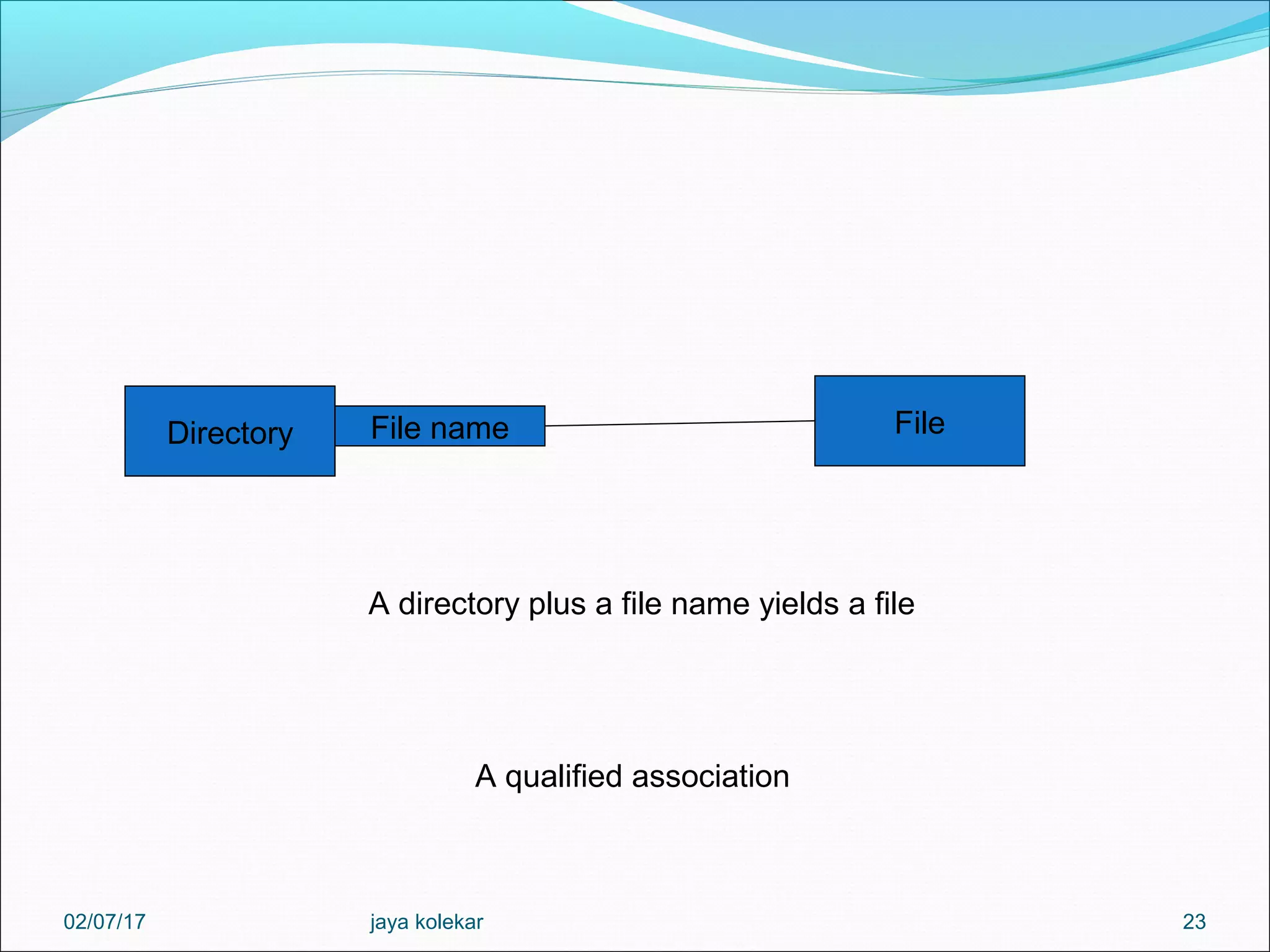 Directory

File name

File

A directory plus a file name yields a file

A qualified association

02/07/17

jaya kolekar

23